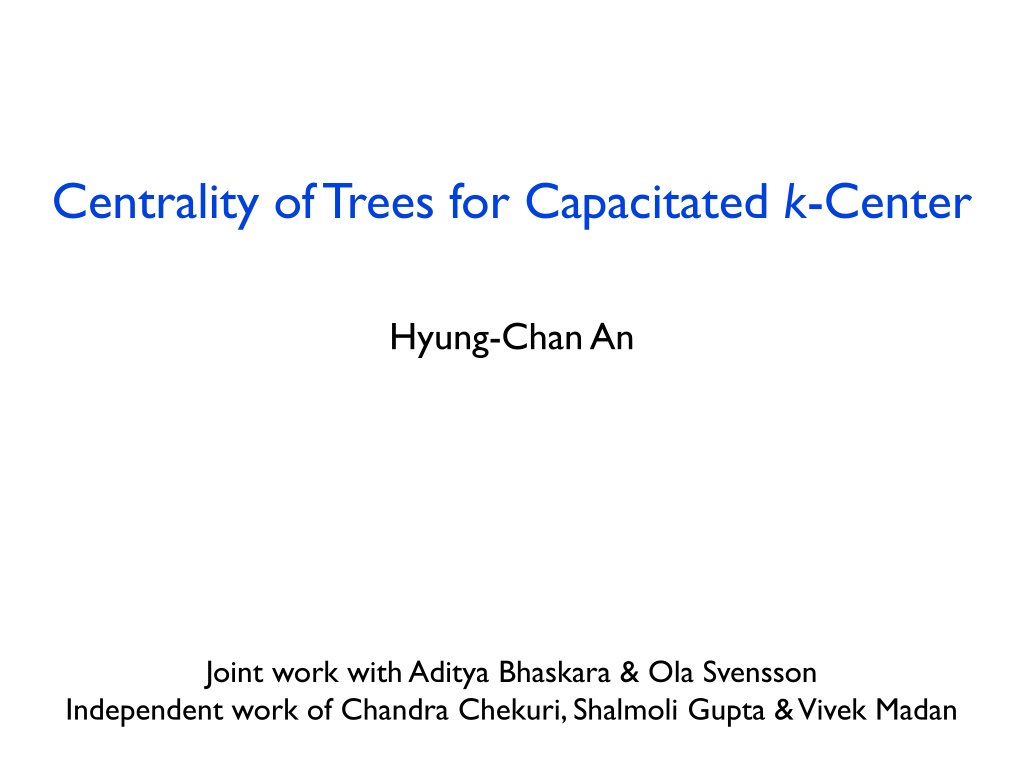 Centrality of Trees for Capacitated $k$-Center

Hyung-Chan An

Joint work with Aditya Bhaskara & Ola Svensson
Independent work of Chandra Chekuri, Shalmoli Gupta & Vivek Madan